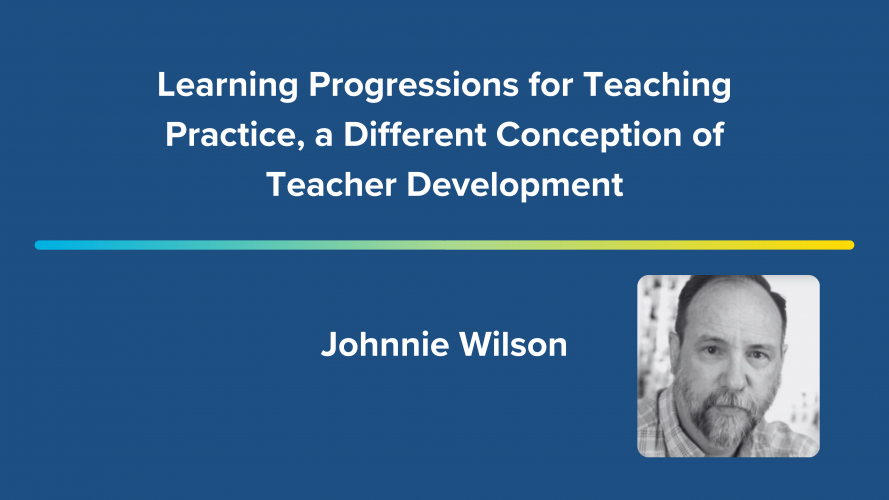 Learning Progressions for Teaching Practice, a Different Conception of Teacher Development

Johnnie Wilson